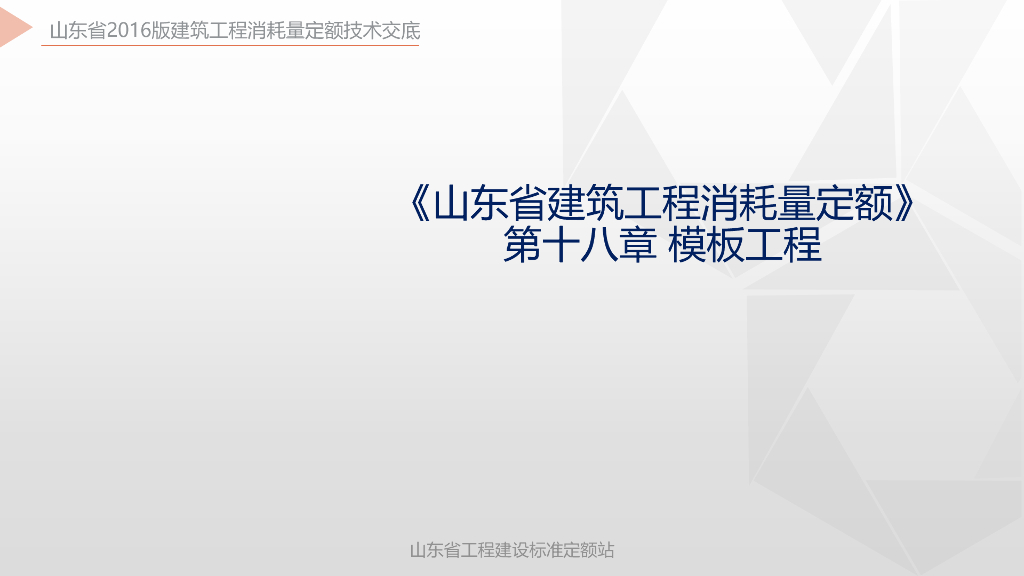 山东省2016版建筑工程消耗量定额技术交底

《山东省建筑工程消耗量定额》
第十八章 模板工程

山东省工程建设标准定额站